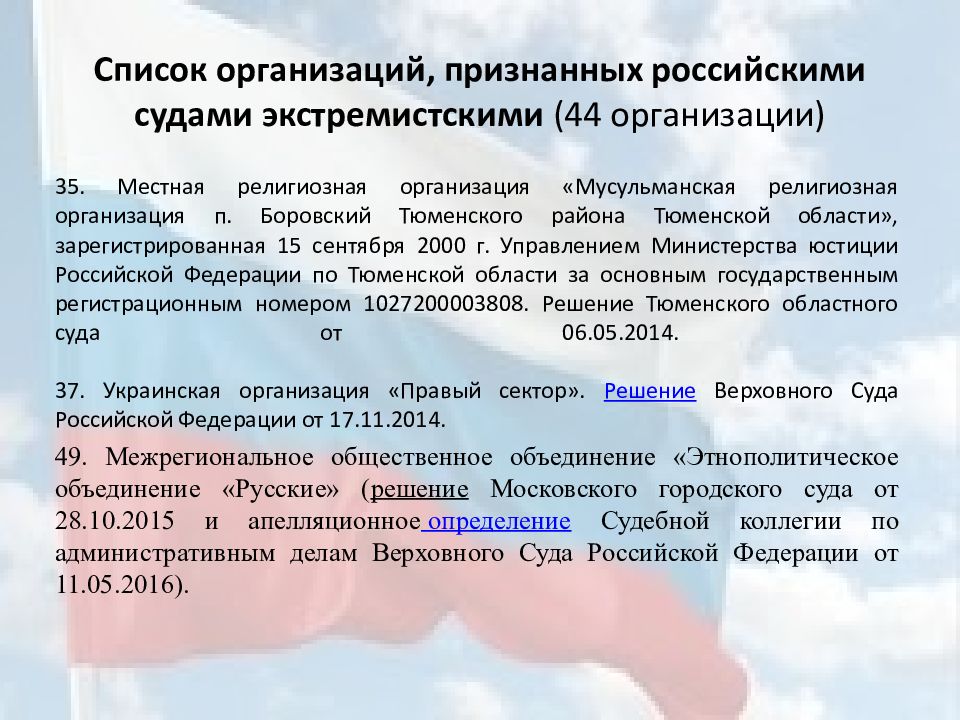 Список организаций, признанных российскими судами экстремистскими (44 организации)

35. Местная религиозная организация «Мусульманская религиозная организация п. Боровский Тюменского района Тюменской области», зарегистрированная 15 сентября 2000 г. Управлением Министерства юстиции Российской Федерации по Тюменской области за основным государственным регистрационным номером 1027200003808. Решение Тюменского областного суда от 06.05.2014.

37. Украинская организация «Правый сектор». Решение Верховного Суда Российской Федерации от 17.11.2014.

49. Межрегиональное общественное объединение «Этнополитическое объединение «Русские» (решение Московского городского суда от 28.10.2015 и апелляционное определение Судебной коллегии по административным делам Верховного Суда Российской Федерации от 11.05.2016).